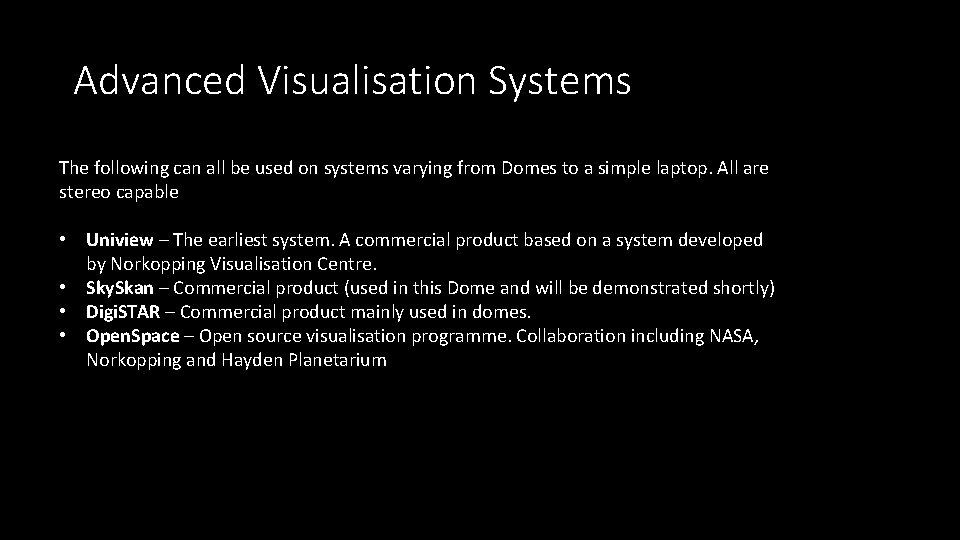 Advanced Visualisation Systems

The following can all be used on systems varying from Domes to a simple laptop. All are stereo capable

• Uniview – The earliest system. A commercial product based on a system developed by Norkopping Visualisation Centre.
• Sky.Skan – Commercial product (used in this Dome and will be demonstrated shortly)
• Digi.STAR – Commercial product mainly used in domes.
• Open.Space – Open source visualisation programme. Collaboration including NASA, Norkopping and Hayden Planetarium